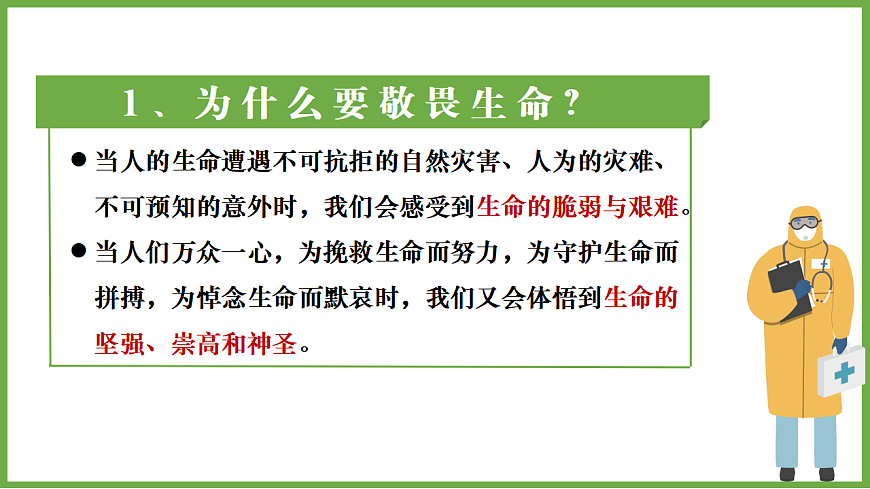 1、为什么要敬畏生命？

● 当人的生命遭遇不可抗拒的自然灾害、人为的灾难、不可预知的意外时，我们会感受到生命的脆弱与艰难。

● 当人们万众一心，为挽救生命而努力，为守护生命而拼搏，为悼念生命而默哀时，我们又会体悟到生命的坚强、崇高和神圣。